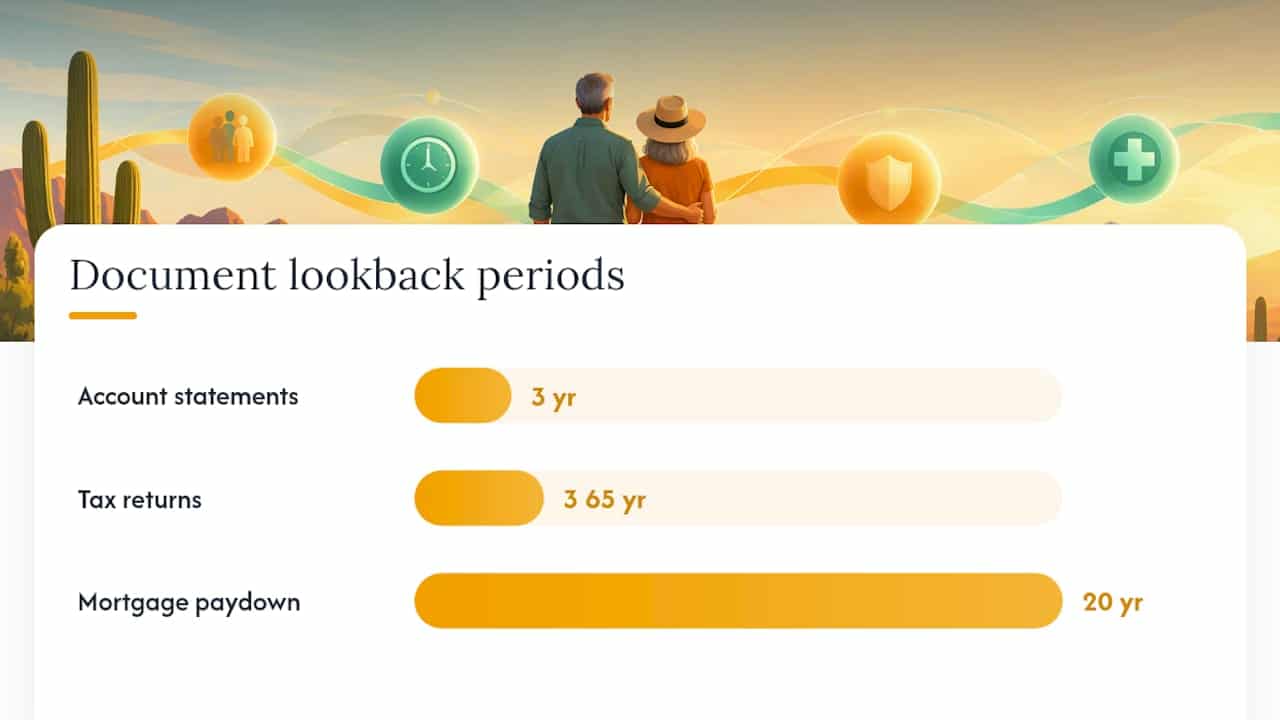 Document lookback periods

Account statements 3 yr

Tax returns 3 65 yr

Mortgage paydown 20 yr